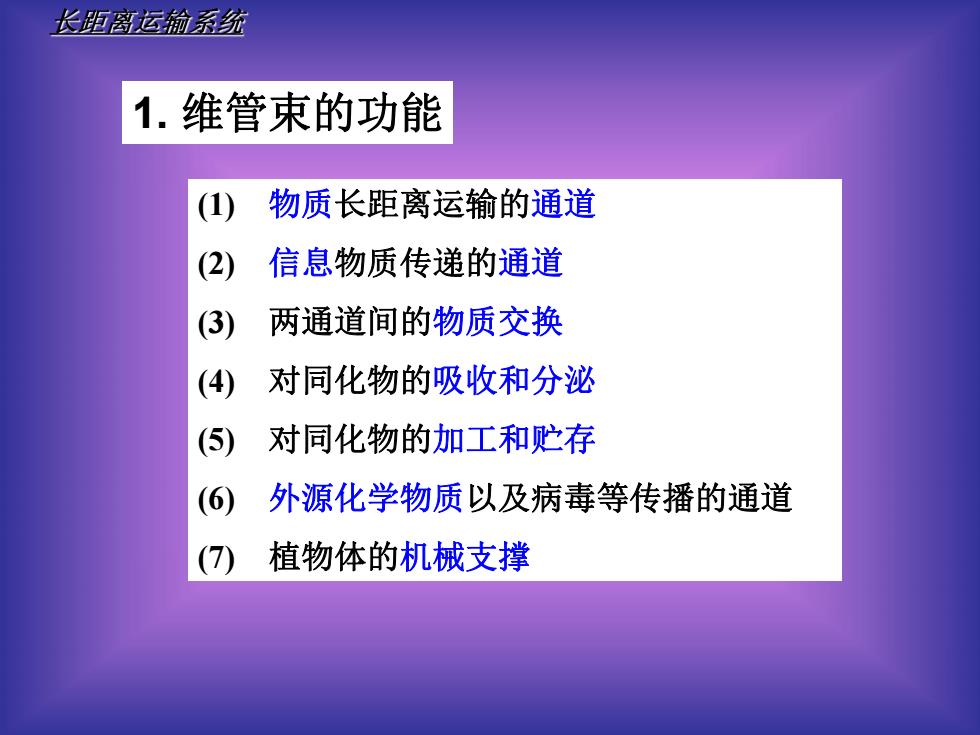 长距离运输系统

1. 维管束的功能

(1) 物质长距离运输的通道
(2) 信息物质传递的通道
(3) 两通道间的物质交换
(4) 对同化物的吸收和分泌
(5) 对同化物的加工和贮存
(6) 外源化学物质以及病毒等传播的通道
(7) 植物体的机械支撑